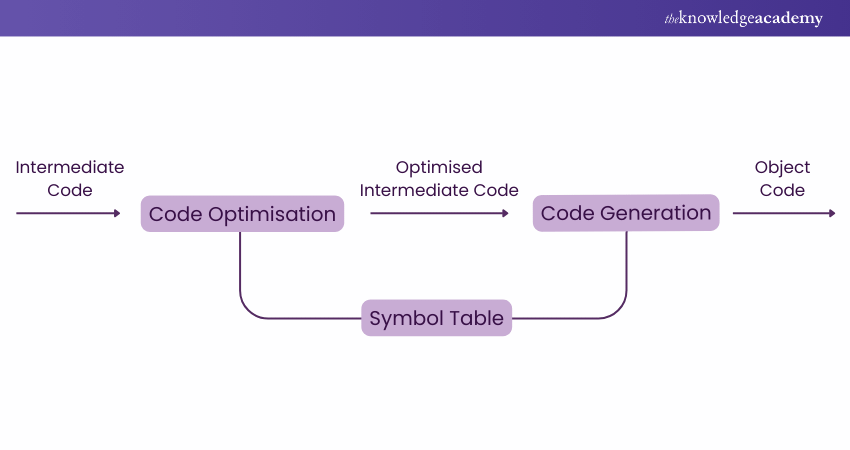 theknowledgeacademy

Intermediate Code

Code Optimisation

Optimised Intermediate Code

Code Generation

Object Code

Symbol Table